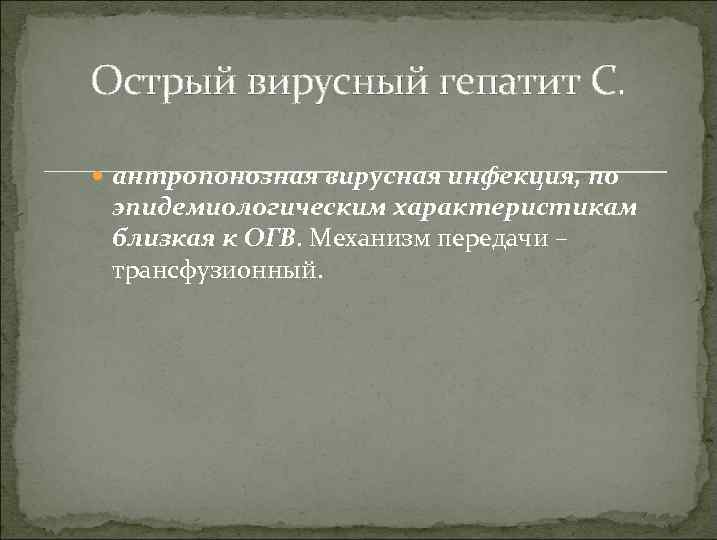 Острый вирусный гепатит С.

антропонозная вирусная инфекция, по эпидемиологическим характеристикам близкая к ОГВ. Механизм передачи – трансфузионный.